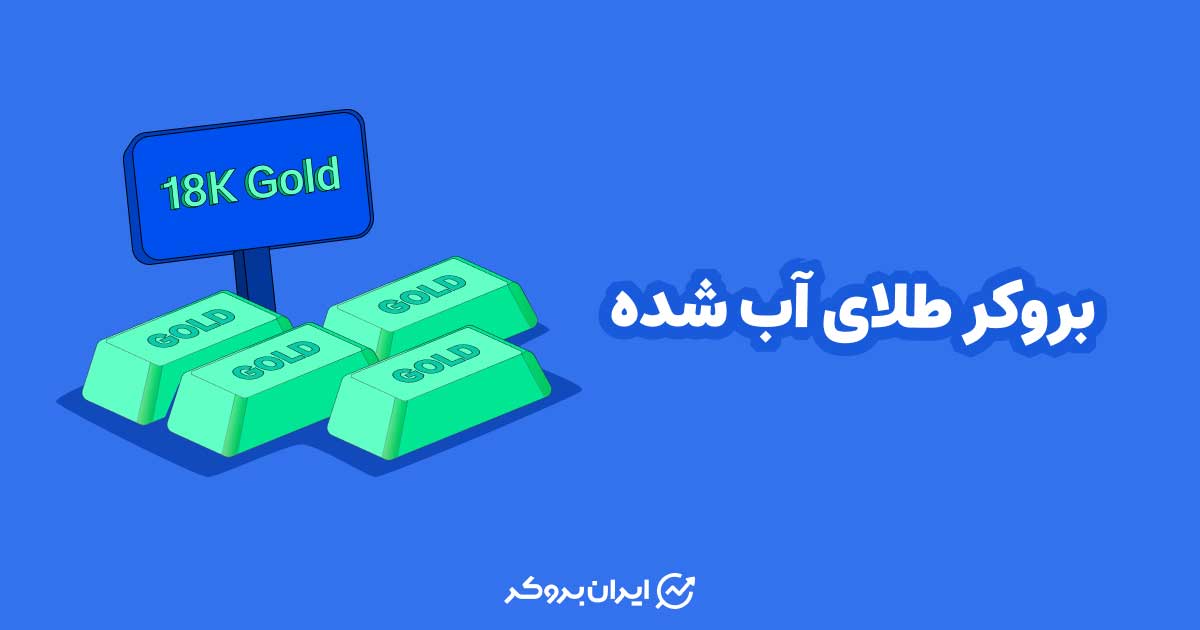 18K Gold

GOLD
GOLD
GOLD
GOLD

بروکر طلای آب شده

ایران بروکر